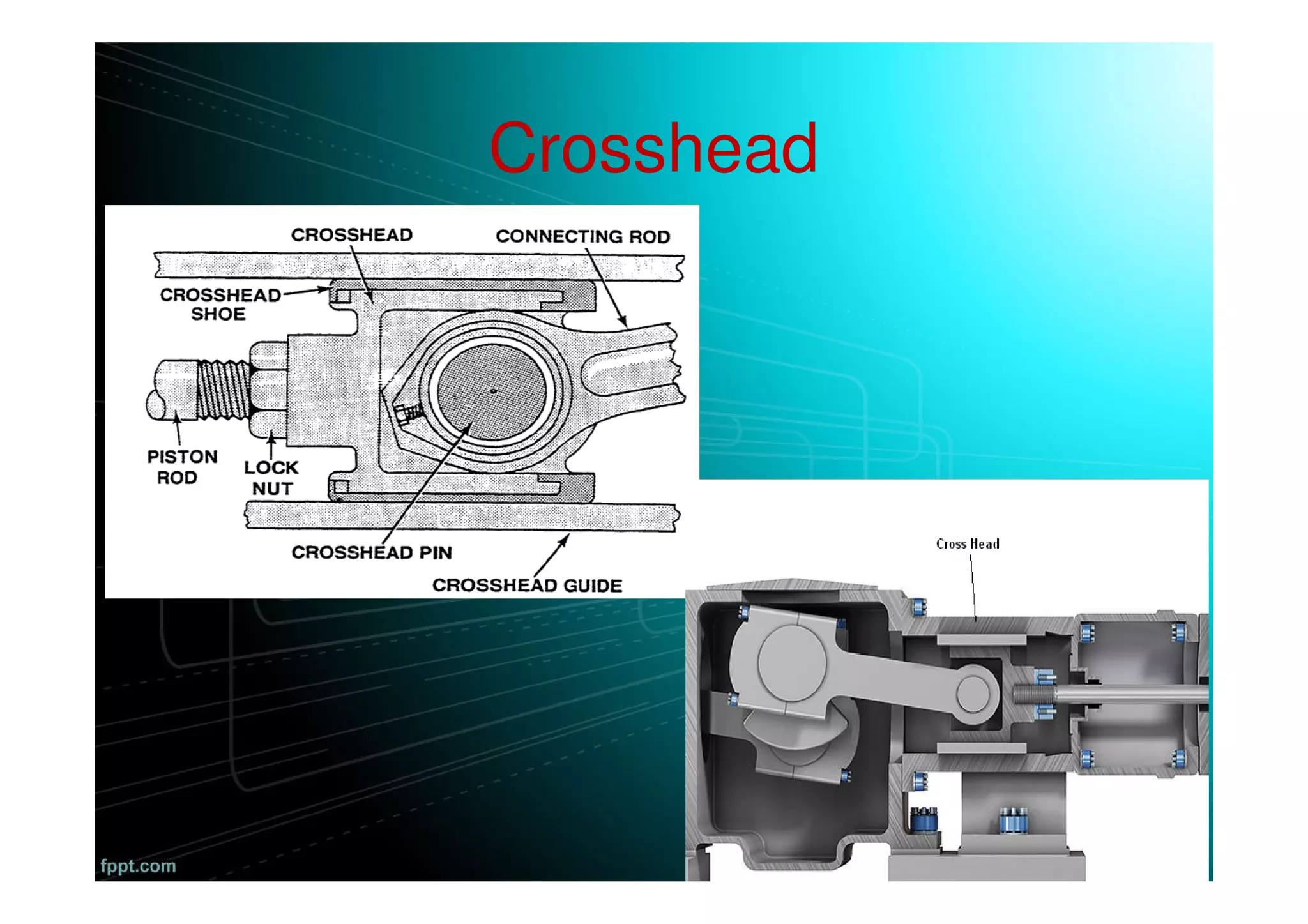 Crosshead

CROSSHEAD

CONNECTING ROD

CROSSHEAD SHOE

PISTON ROD

LOCK NUT

CROSSHEAD PIN

CROSSHEAD GUIDE

Cross Head

fppt.com